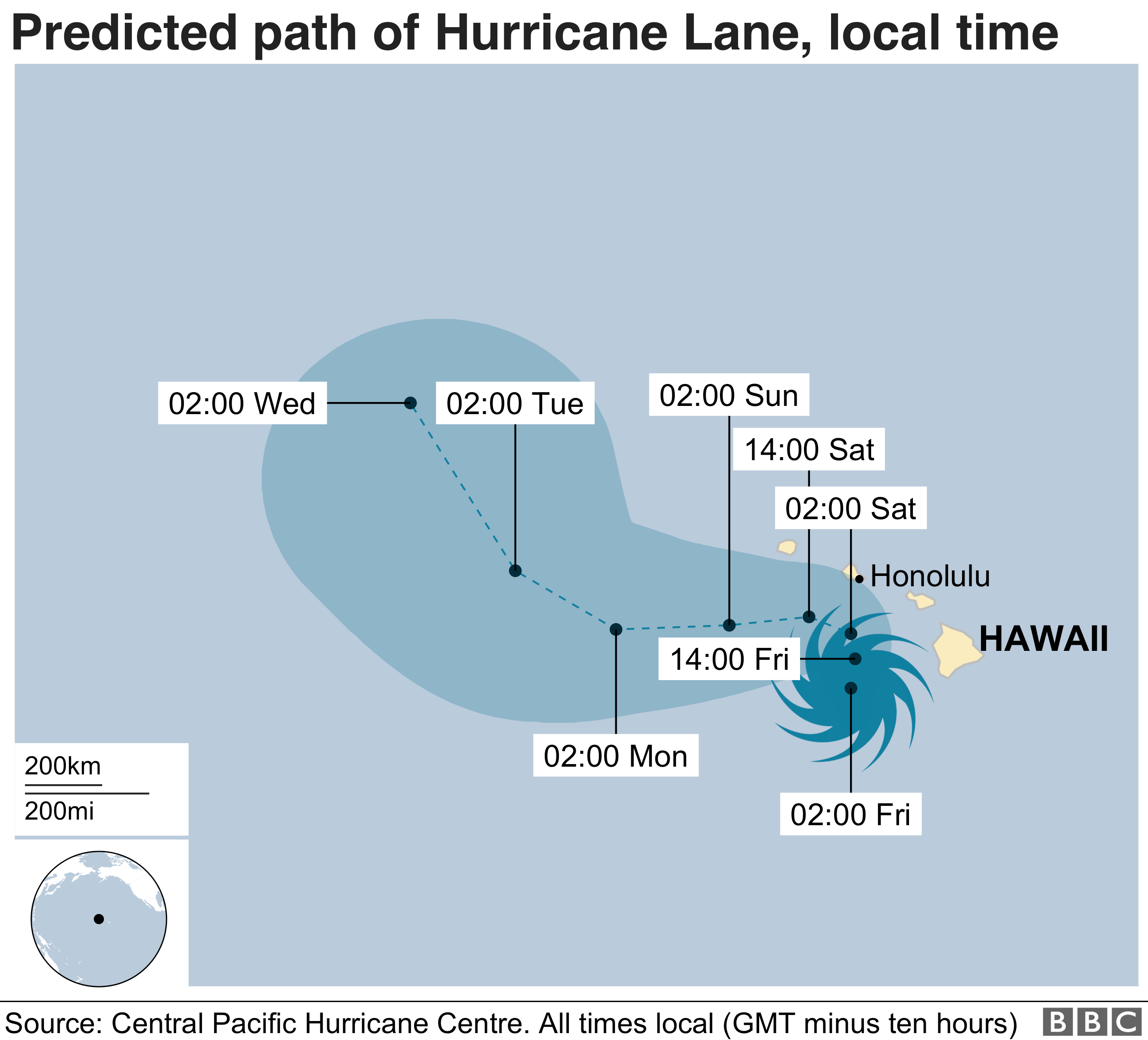 Predicted path of Hurricane Lane, local time

02:00 Wed
02:00 Tue
02:00 Sun
14:00 Sat
02:00 Sat
Honolulu
HAWAII
14:00 Fri
02:00 Mon
02:00 Fri

200km
200mi

Source: Central Pacific Hurricane Centre. All times local (GMT minus ten hours)
BBC